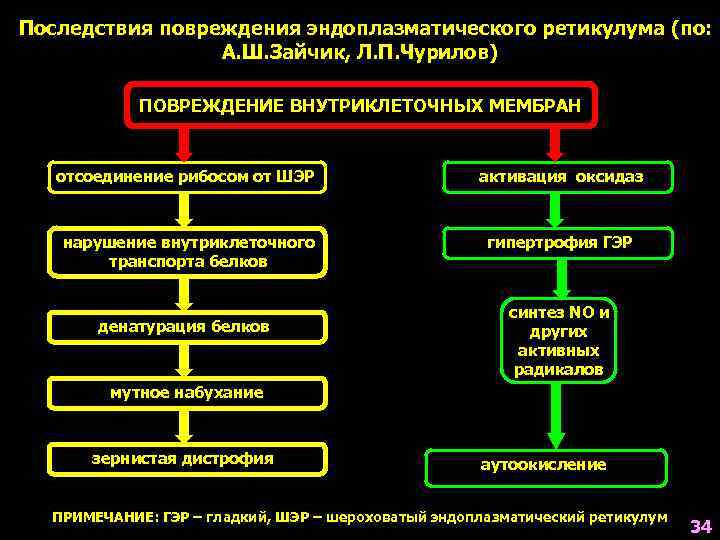 Последствия повреждения эндоплазматического ретикулума (по: А.Ш.Зайчик, Л.П.Чурилов)

ПОВРЕЖДЕНИЕ ВНУТРИКЛЕТОЧНЫХ МЕМБРАН

отсоединение рибосом от ШЭР

нарушение внутриклеточного транспорта белков

денатурация белков

мутное набухание

зернистая дистрофия

активация оксидаз

гипертрофия ГЭР

синтез NO и других активных радикалов

аутоокисление

ПРИМЕЧАНИЕ: ГЭР – гладкий, ШЭР – шероховатый эндоплазматический ретикулум

34